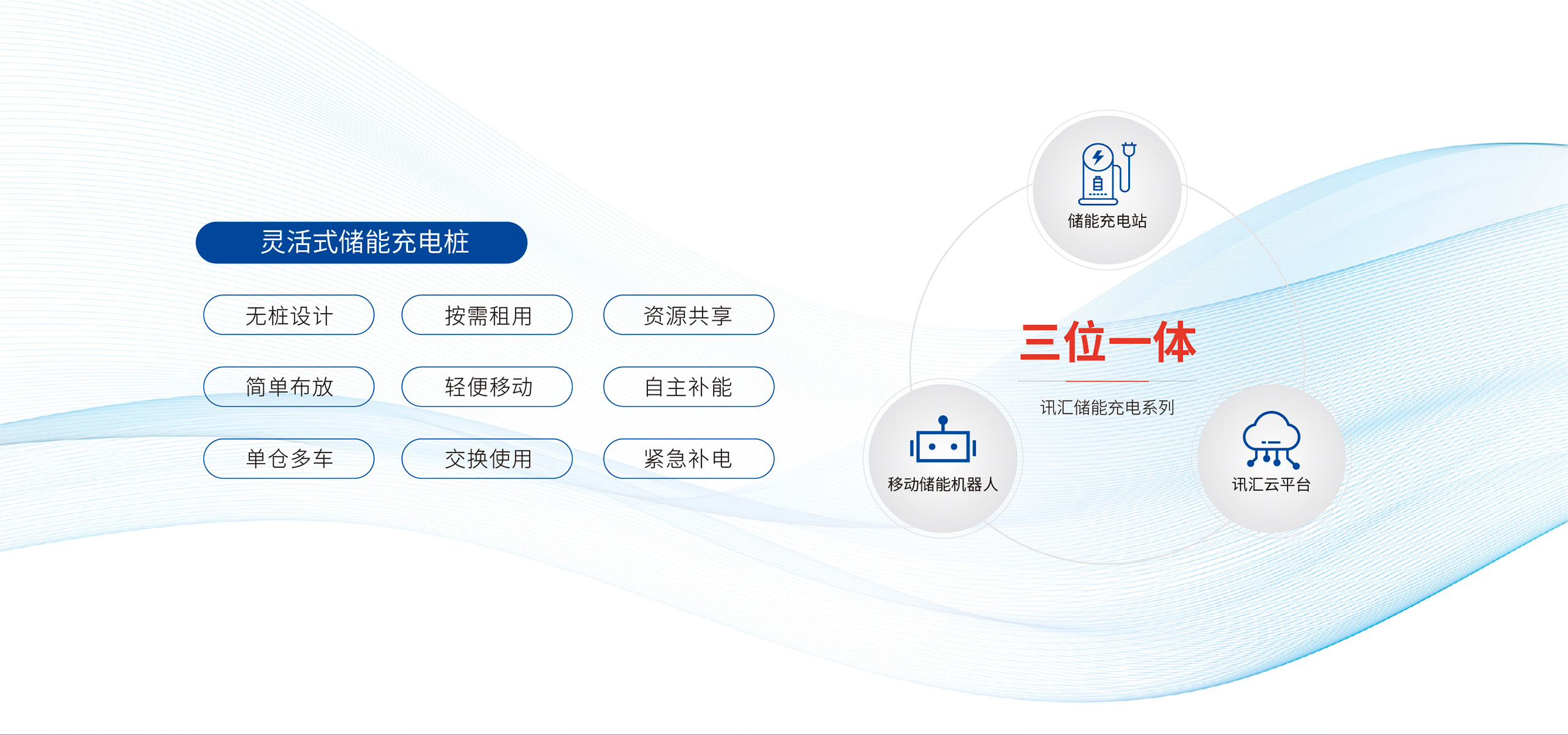 灵活式储能充电桩

无桩设计
按需租用
资源共享
简单布放
轻便移动
自主补能
单仓多车
交换使用
紧急补电

储能充电站

三位一体

讯汇储能充电系列

移动储能机器人

讯汇云平台